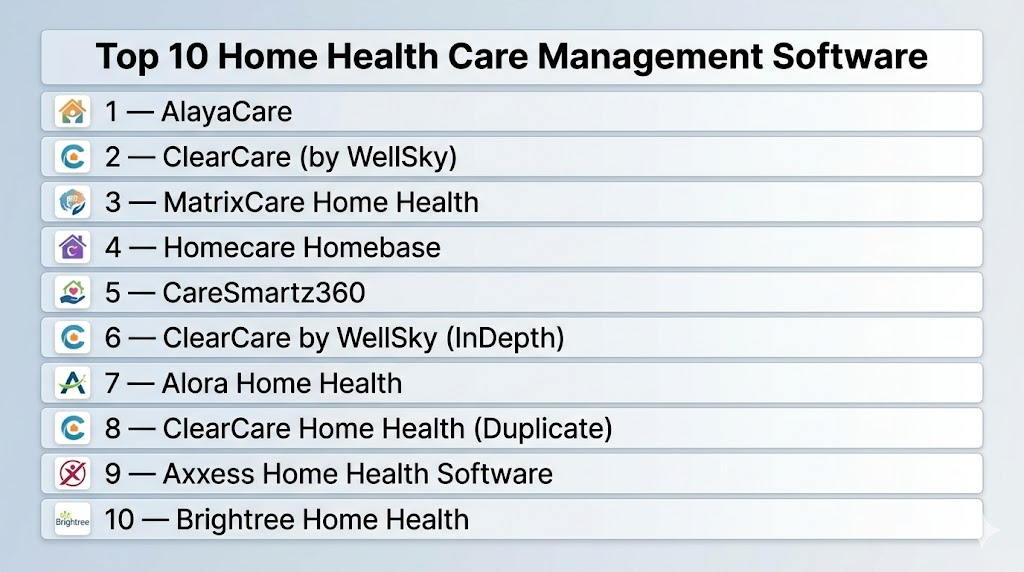 Top 10 Home Health Care Management Software

1 — AlayaCare

2 — ClearCare (by WellSky)

3 — MatrixCare Home Health

4 — Homecare Homebase

5 — CareSmartz360

6 — ClearCare by WellSky (InDepth)

7 — Alora Home Health

8 — ClearCare Home Health (Duplicate)

9 — Axxess Home Health Software

Brightree 10 — Brightree Home Health